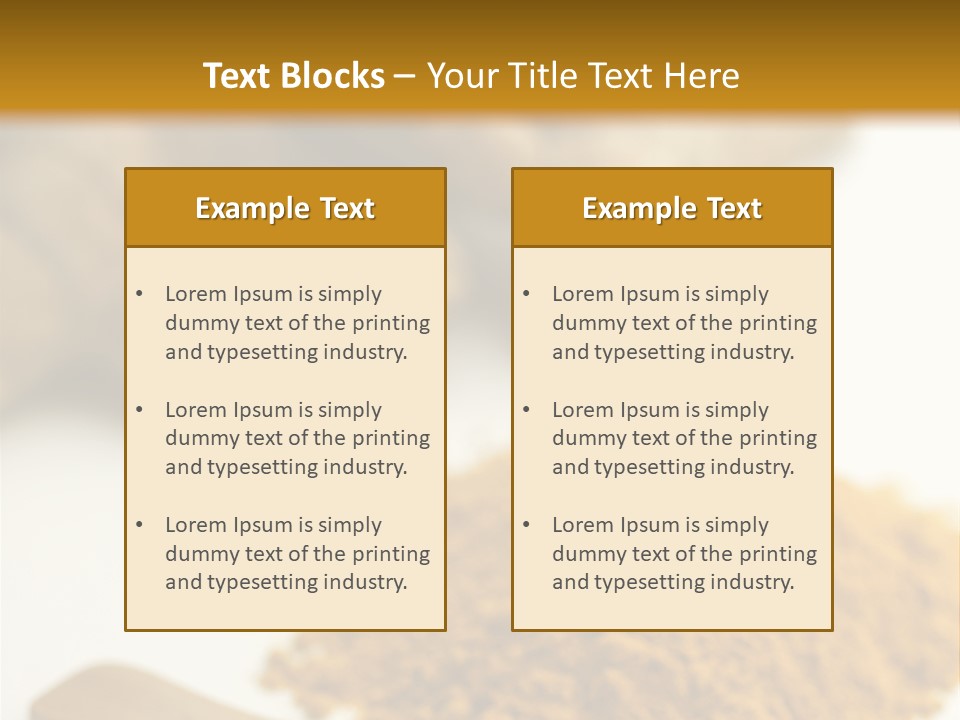 Text Blocks – Your Title Text Here

Example Text

• Lorem Ipsum is simply dummy text of the printing and typesetting industry.

• Lorem Ipsum is simply dummy text of the printing and typesetting industry.

• Lorem Ipsum is simply dummy text of the printing and typesetting industry.

Example Text

• Lorem Ipsum is simply dummy text of the printing and typesetting industry.

• Lorem Ipsum is simply dummy text of the printing and typesetting industry.

• Lorem Ipsum is simply dummy text of the printing and typesetting industry.